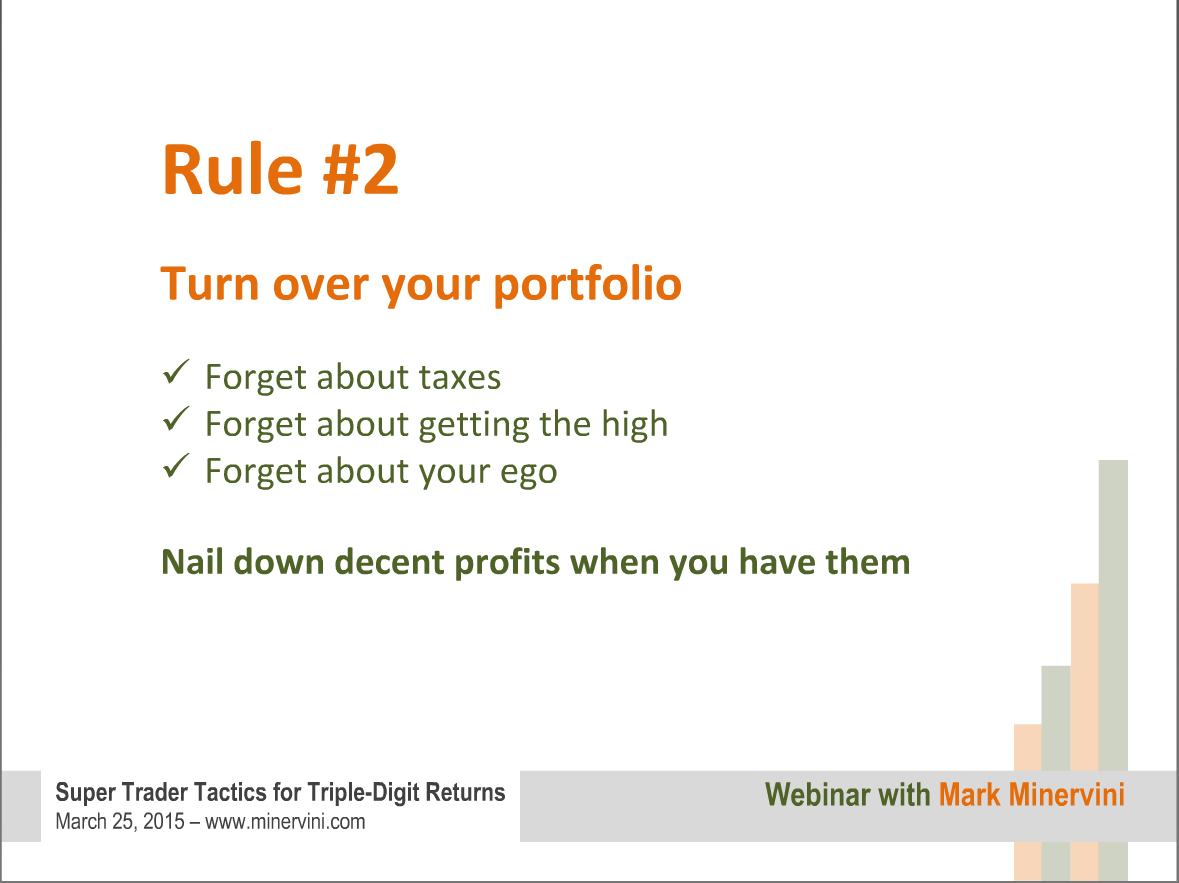 Rule #2

Turn over your portfolio

✓ Forget about taxes
✓ Forget about getting the high
✓ Forget about your ego

Nail down decent profits when you have them

Super Trader Tactics for Triple-Digit Returns
March 25, 2015 – www.minervini.com

Webinar with Mark Minervini